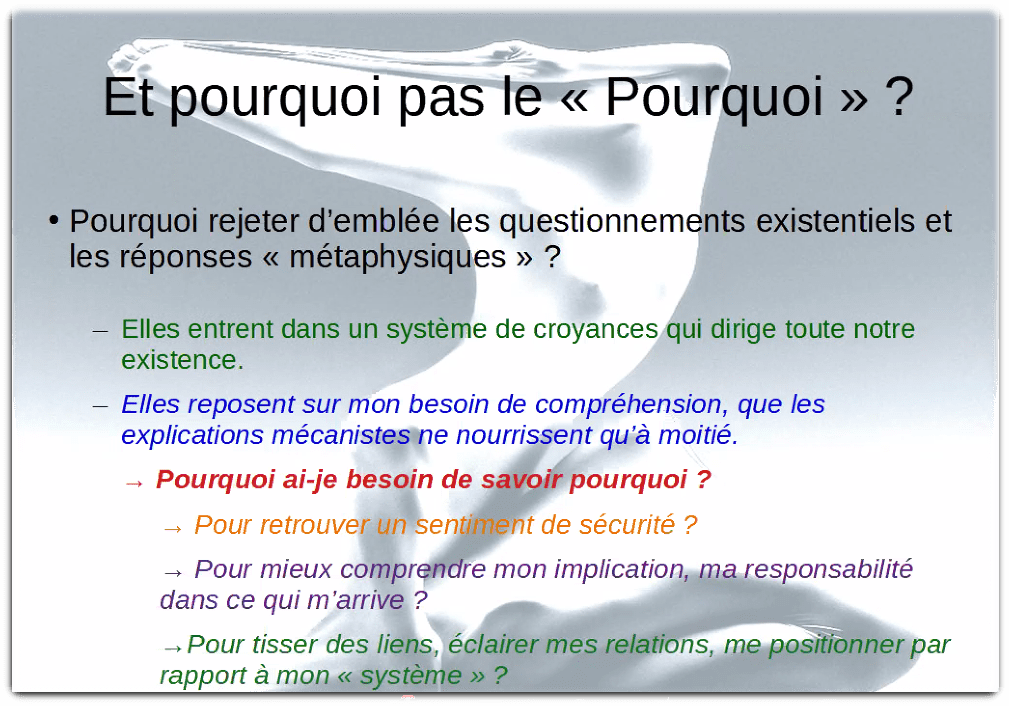 Et pourquoi pas le « Pourquoi » ?

• Pourquoi rejeter d'emblée les questionnements existentiels et les réponses « métaphysiques » ?

– Elles entrent dans un système de croyances qui dirige toute notre existence.

– Elles reposent sur mon besoin de compréhension, que les explications mécanistes ne nourrissent qu'à moitié.

→ Pourquoi ai-je besoin de savoir pourquoi ?

→ Pour retrouver un sentiment de sécurité ?

→ Pour mieux comprendre mon implication, ma responsabilité dans ce qui m'arrive ?

→Pour tisser des liens, éclairer mes relations, me positionner par rapport à mon « système » ?